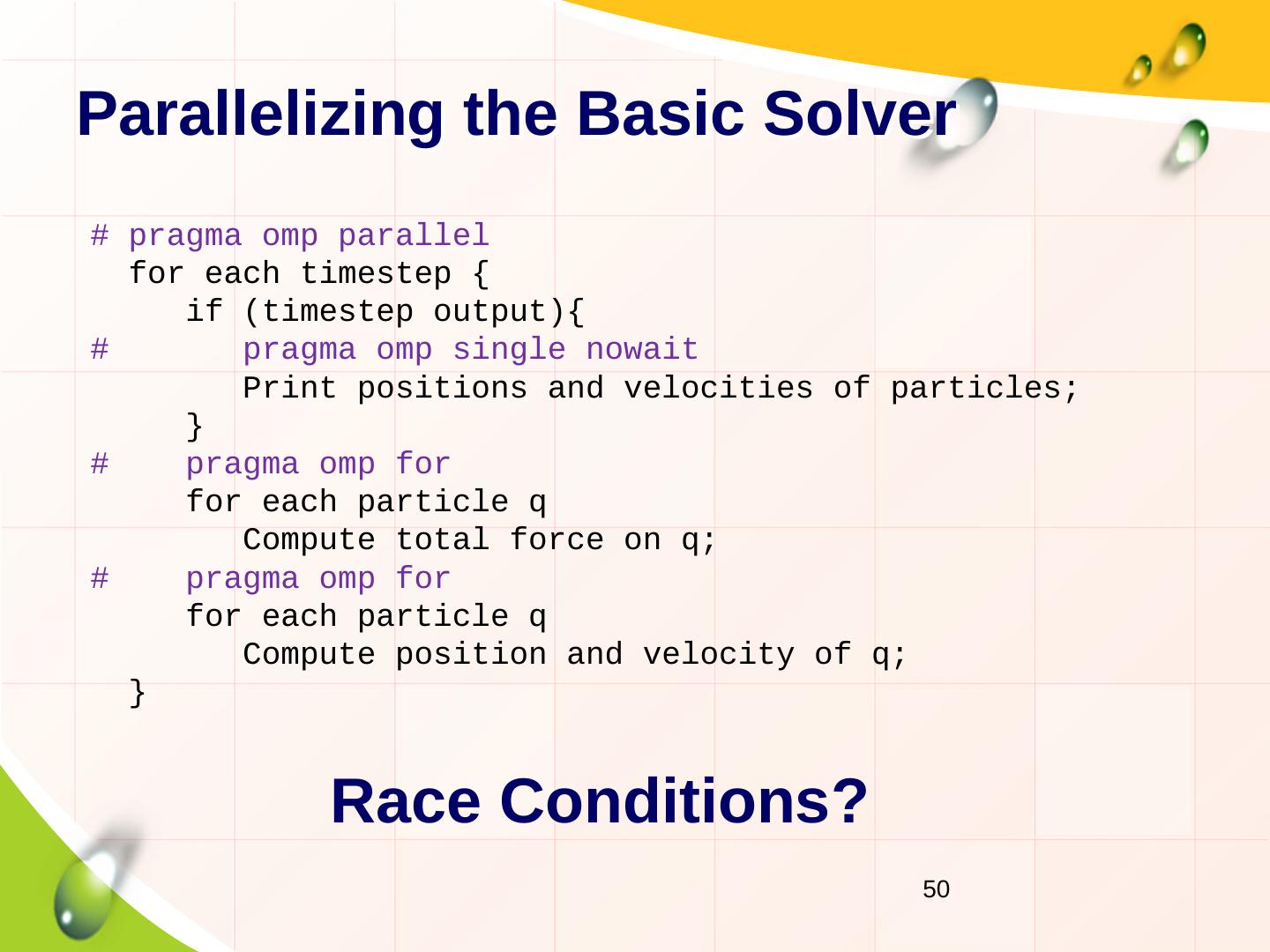 Parallelizing the Basic Solver

# pragma omp parallel
  for each timestep {
     if (timestep output){
#        pragma omp single nowait
        Print positions and velocities of particles;
     }
#     pragma omp for
     for each particle q
        Compute total force on q;
#     pragma omp for
     for each particle q
        Compute position and velocity of q;
  }

Race Conditions?

50